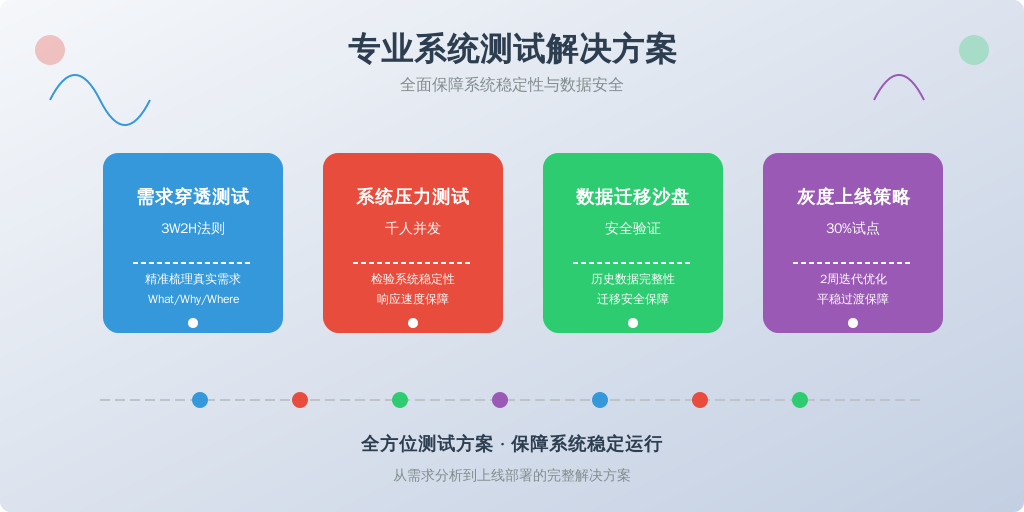 专业系统测试解决方案
全面保障系统稳定性与数据安全

需求穿透测试
3W2H法则
精准梳理真实需求
What/Why/Where

系统压力测试
千人并发
检验系统稳定性
响应速度保障

数据迁移沙盘
安全验证
历史数据完整性
迁移安全保障

灰度上线策略
30%试点
2周迭代优化
平稳过渡保障

全方位测试方案 · 保障系统稳定运行
从需求分析到上线部署的完整解决方案